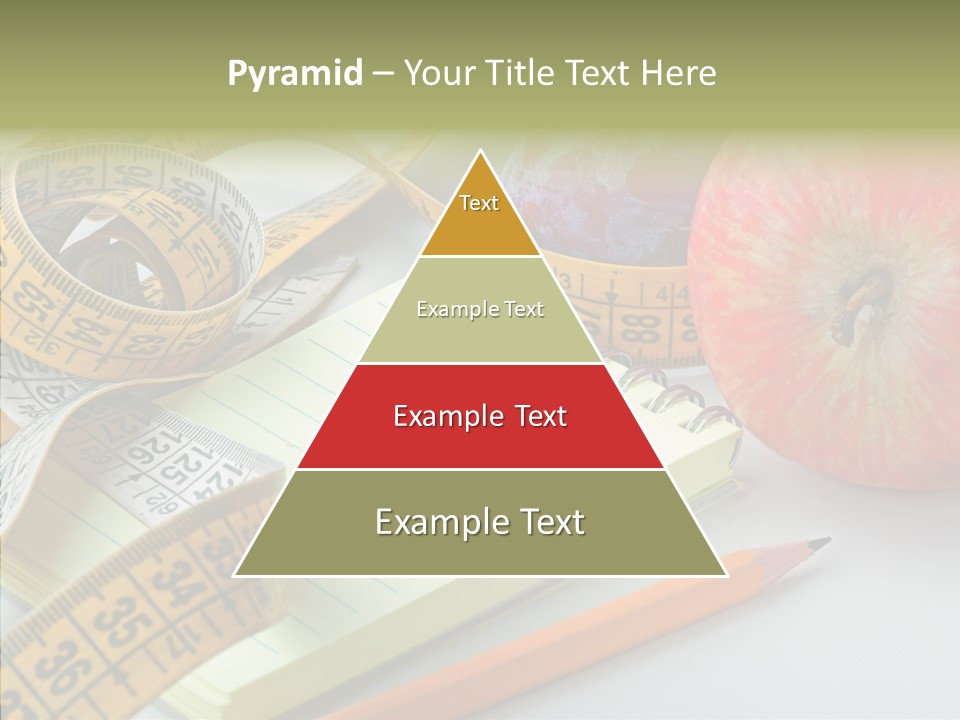 Pyramid – Your Title Text Here

Text

Example Text

Example Text

Example Text